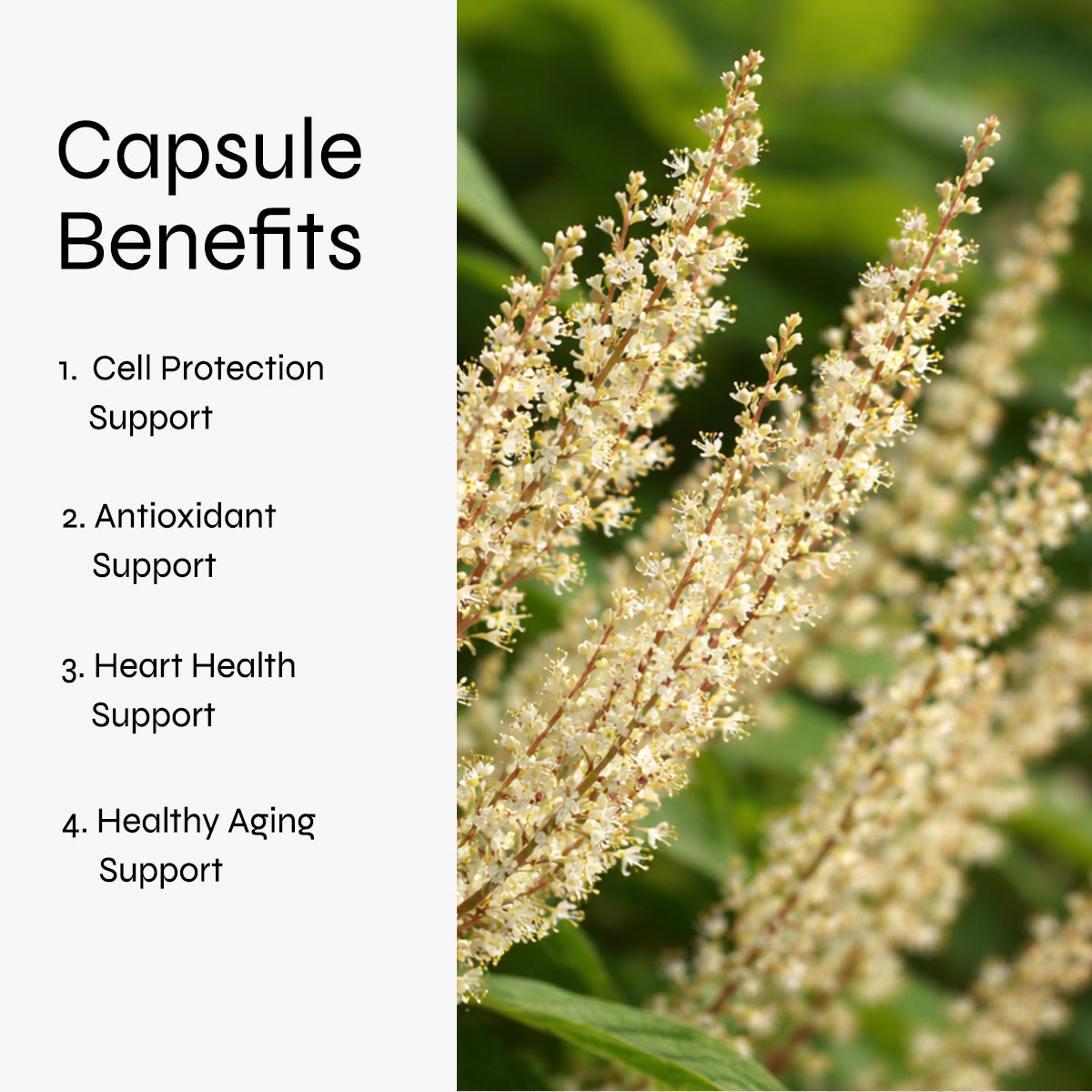 Capsule Benefits

1. Cell Protection Support

2. Antioxidant Support

3. Heart Health Support

4. Healthy Aging Support